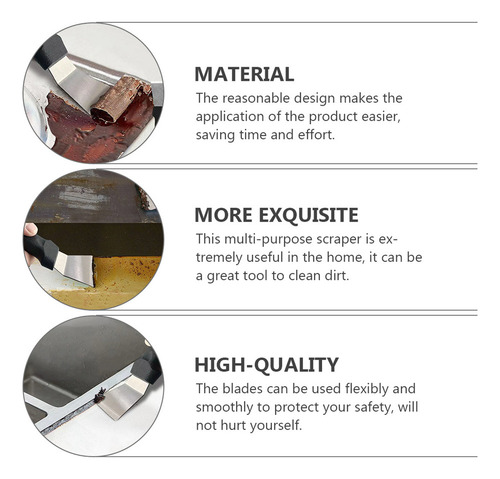 MATERIAL
The reasonable design makes the application of the product easier, saving time and effort.

MORE EXQUISITE
This multi-purpose scraper is extremely useful in the home, it can be a great tool to clean dirt.

HIGH-QUALITY
The blades can be used flexibly and smoothly to protect your safety, will not hurt yourself.